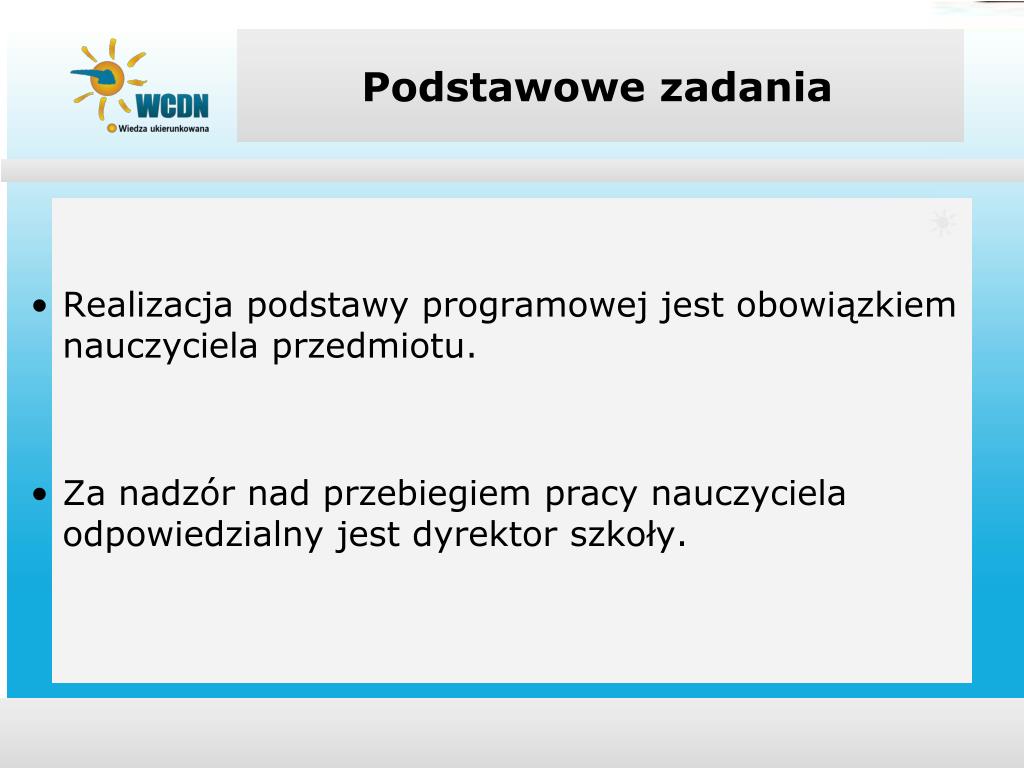 WCDN
Wiedza ukierunkowana

Podstawowe zadania

• Realizacja podstawy programowej jest obowiązkiem nauczyciela przedmiotu.

• Za nadzór nad przebiegiem pracy nauczyciela odpowiedzialny jest dyrektor szkoły.